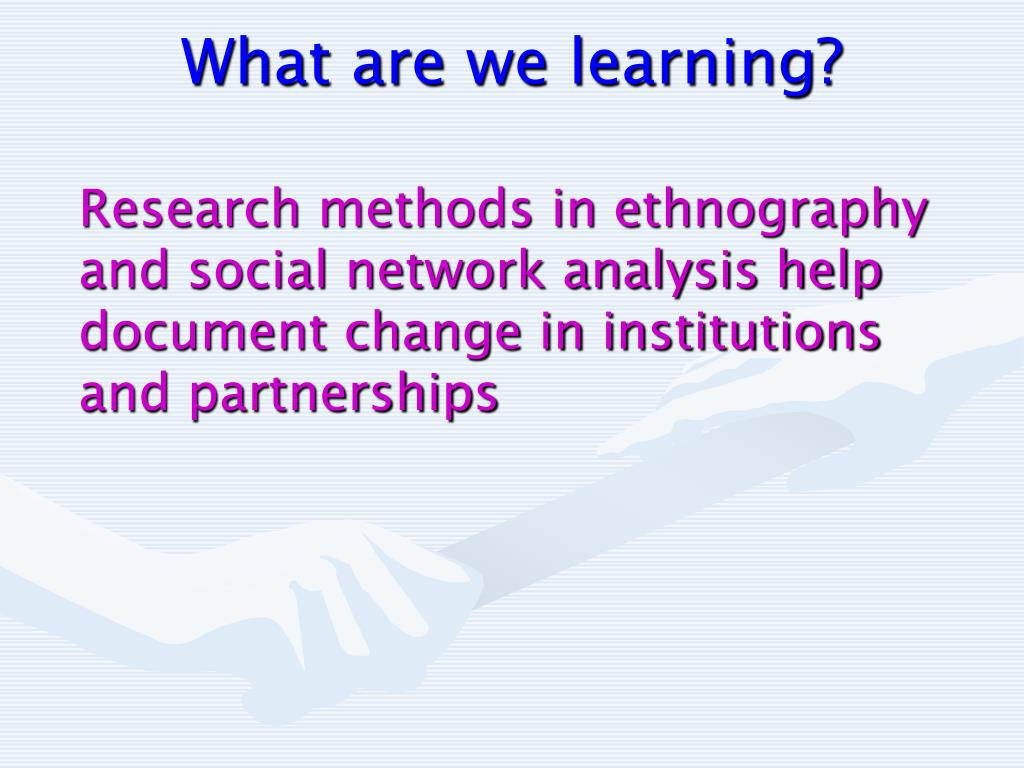 What are we learning?

Research methods in ethnography and social network analysis help document change in institutions and partnerships